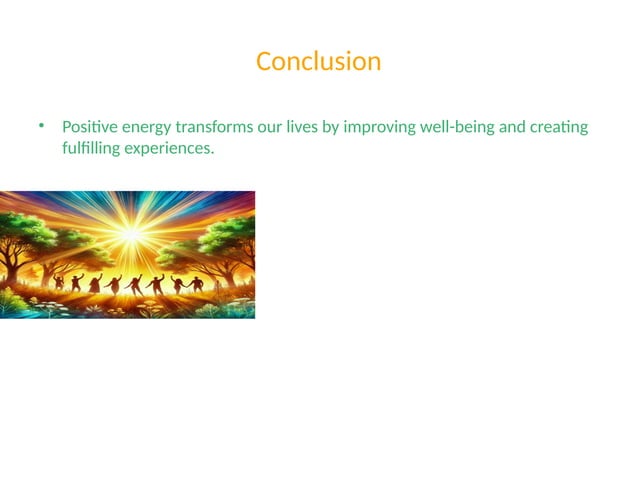 Conclusion

• Positive energy transforms our lives by improving well-being and creating fulfilling experiences.